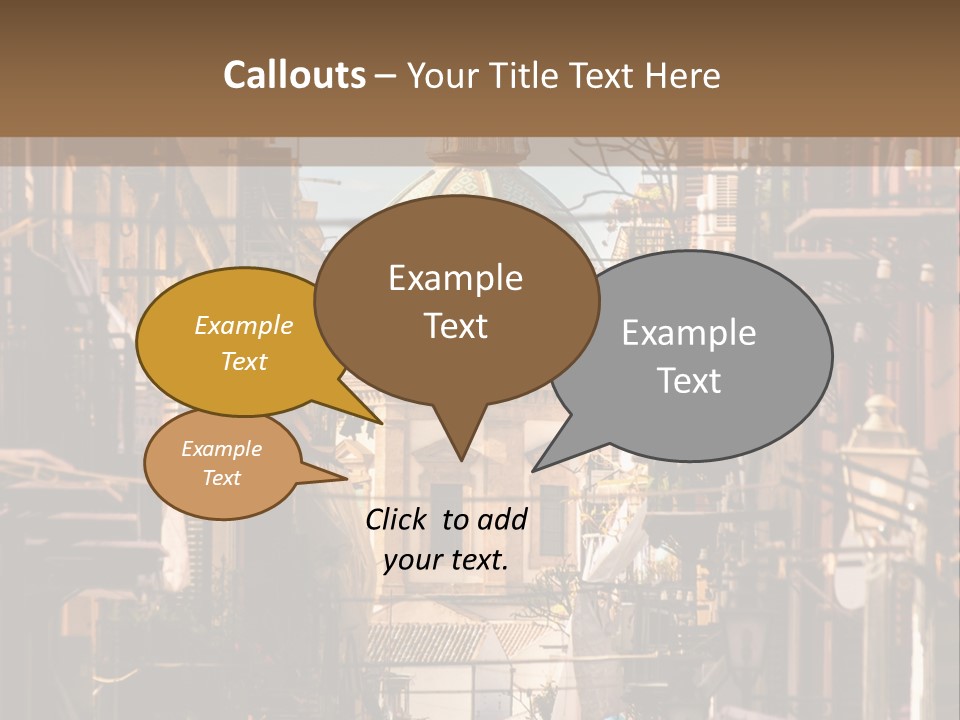 Callouts – Your Title Text Here

Example Text

Example Text

Example Text

Example Text

Click to add your text.